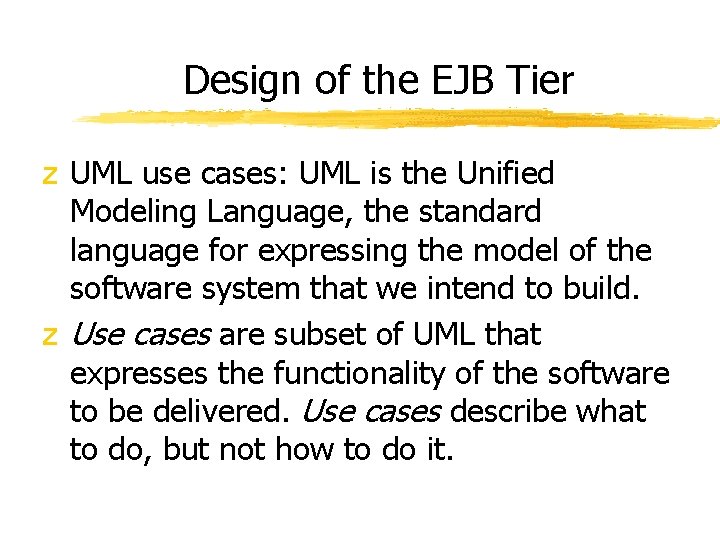 Design of the EJB Tier

z UML use cases: UML is the Unified Modeling Language, the standard language for expressing the model of the software system that we intend to build.

z Use cases are subset of UML that expresses the functionality of the software to be delivered. Use cases describe what to do, but not how to do it.